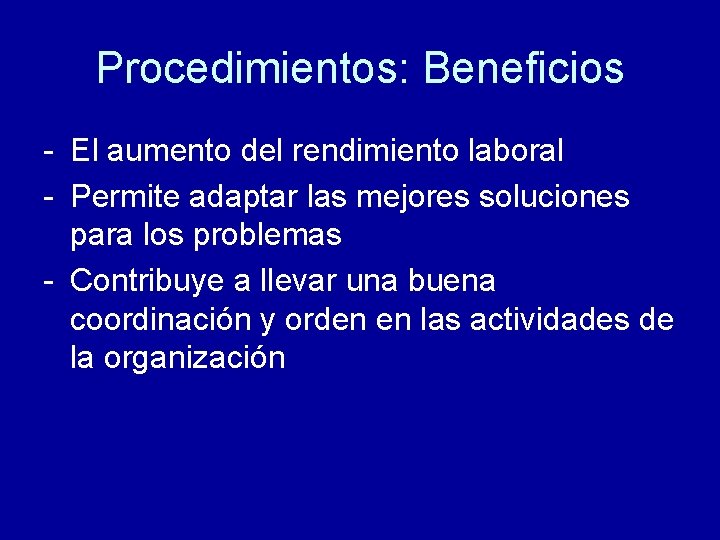 Procedimientos: Beneficios

- El aumento del rendimiento laboral
- Permite adaptar las mejores soluciones para los problemas
- Contribuye a llevar una buena coordinación y orden en las actividades de la organización